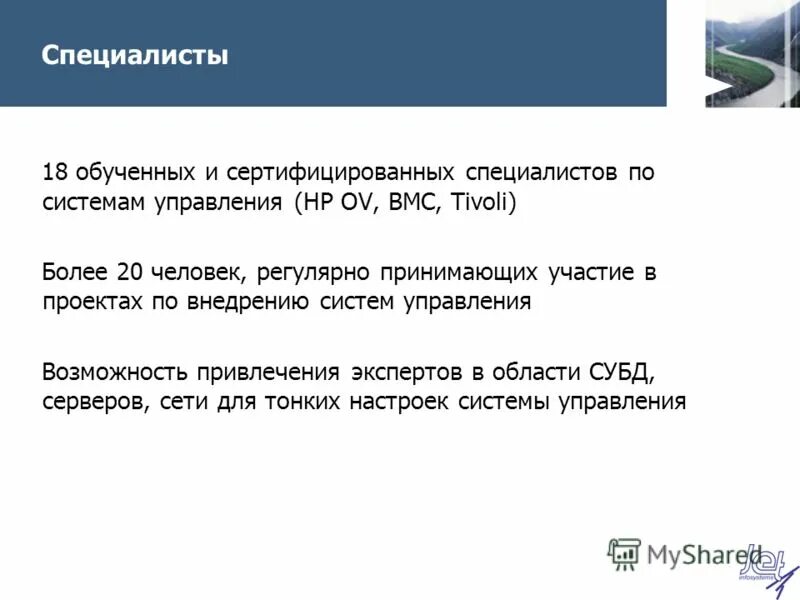 Специалисты

18 обученных и сертифицированных специалистов по системам управления (HP OV, BMC, Tivoli)

Более 20 человек, регулярно принимающих участие в проектах по внедрению систем управления

Возможность привлечения экспертов в области СУБД, серверов, сети для тонких настроек системы управления

MyShared

Jet infosystems